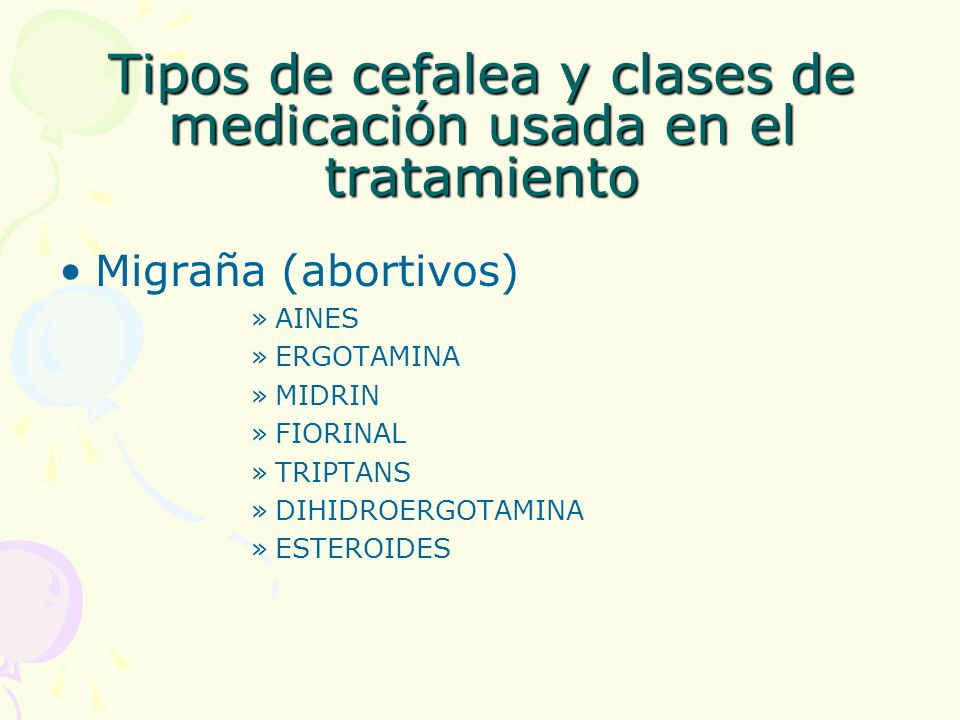 Tipos de cefalea y clases de medicación usada en el tratamiento

• Migraña (abortivos)

» AINES
» ERGOTAMINA
» MIDRIN
» FIORINAL
» TRIPTANS
» DIHIDROERGOTAMINA
» ESTEROIDES